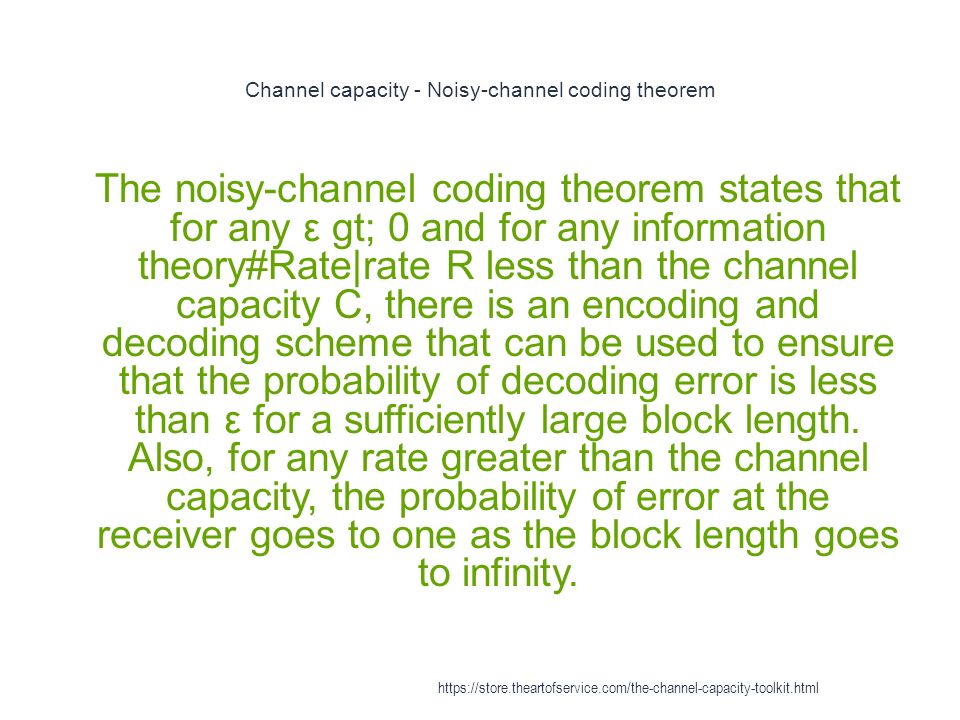 Channel capacity - Noisy-channel coding theorem

The noisy-channel coding theorem states that for any ε gt; 0 and for any information theory#Rate|rate R less than the channel capacity C, there is an encoding and decoding scheme that can be used to ensure that the probability of decoding error is less than ε for a sufficiently large block length. Also, for any rate greater than the channel capacity, the probability of error at the receiver goes to one as the block length goes to infinity.

https://store.theartofservice.com/the-channel-capacity-toolkit.html